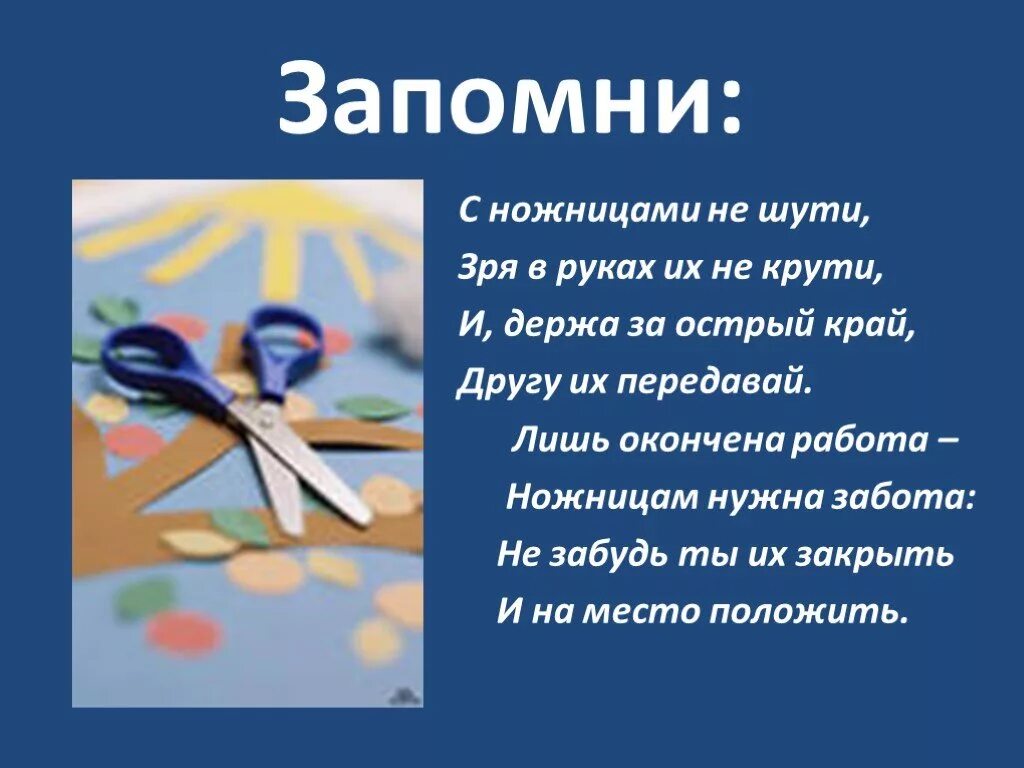 Запомни:

С ножницами не шути,
Зря в руках их не крути,
И, держа за острый край,
Другу их передавай.

Лишь окончена работа –
Ножницам нужна забота:
Не забудь ты их закрыть
И на место положить.